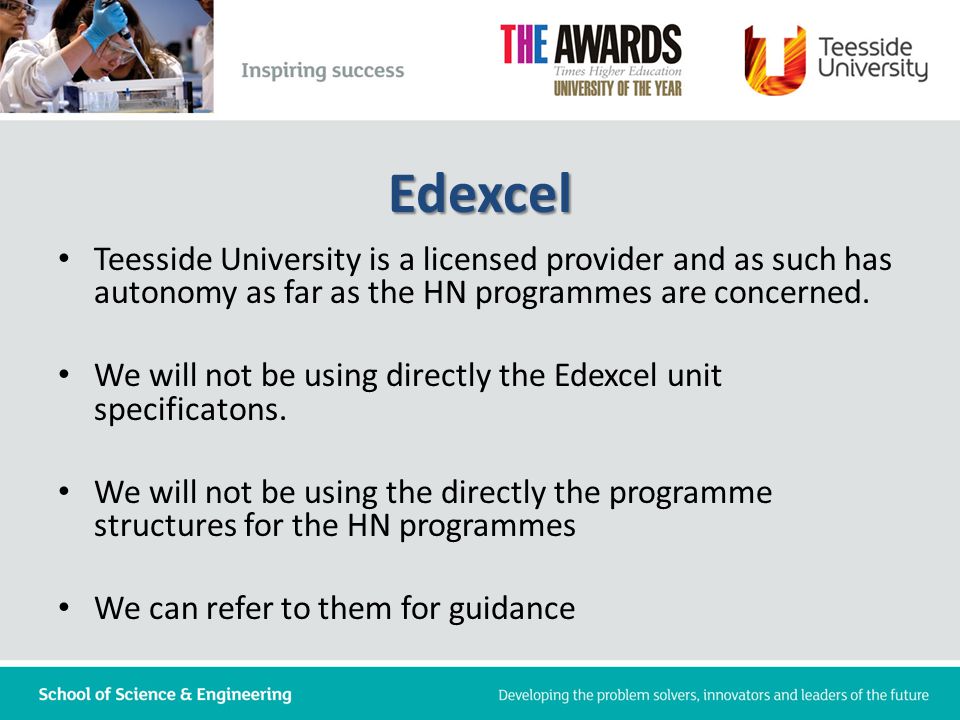 Inspiring success

THE AWARDS
Times Higher Education
UNIVERSITY OF THE YEAR

Teesside University

Edexcel

• Teesside University is a licensed provider and as such has autonomy as far as the HN programmes are concerned.

• We will not be using directly the Edexcel unit specificatons.

• We will not be using the directly the programme structures for the HN programmes

• We can refer to them for guidance

School of Science & Engineering

Developing the problem solvers, innovators and leaders of the future